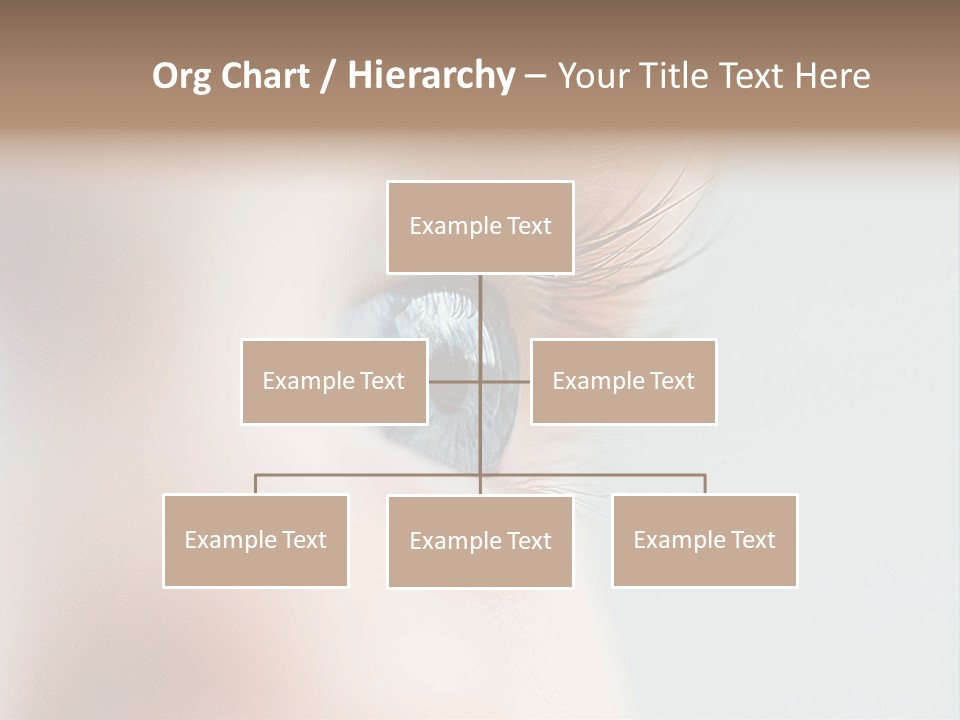 Org Chart / Hierarchy – Your Title Text Here

Example Text

Example Text

Example Text

Example Text

Example Text

Example Text